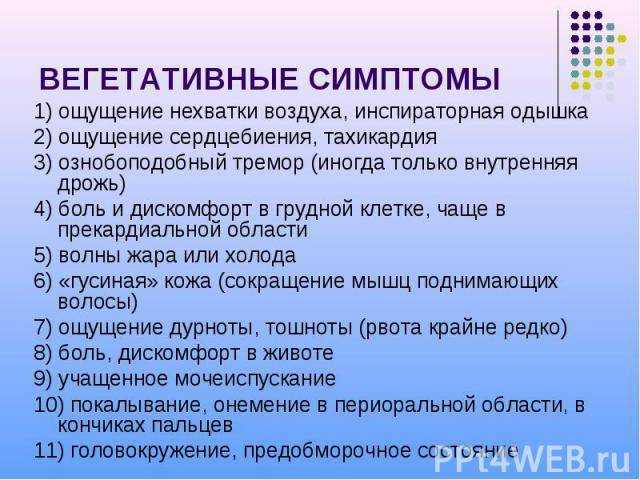 ВЕГЕТАТИВНЫЕ СИМПТОМЫ

1) ощущение нехватки воздуха, инспираторная одышка
2) ощущение сердцебиения, тахикардия
3) ознобоподобный тремор (иногда только внутренняя дрожь)
4) боль и дискомфорт в грудной клетке, чаще в прекардиальной области
5) волны жара или холода
6) «гусиная» кожа (сокращение мышц поднимающих волосы)
7) ощущение дурноты, тошноты (рвота крайне редко)
8) боль, дискомфорт в животе
9) учащенное мочеиспускание
10) покалывание, онемение в периоральной области, в кончиках пальцев
11) головокружение, предобморочное состояние

PPt4WEB.ru